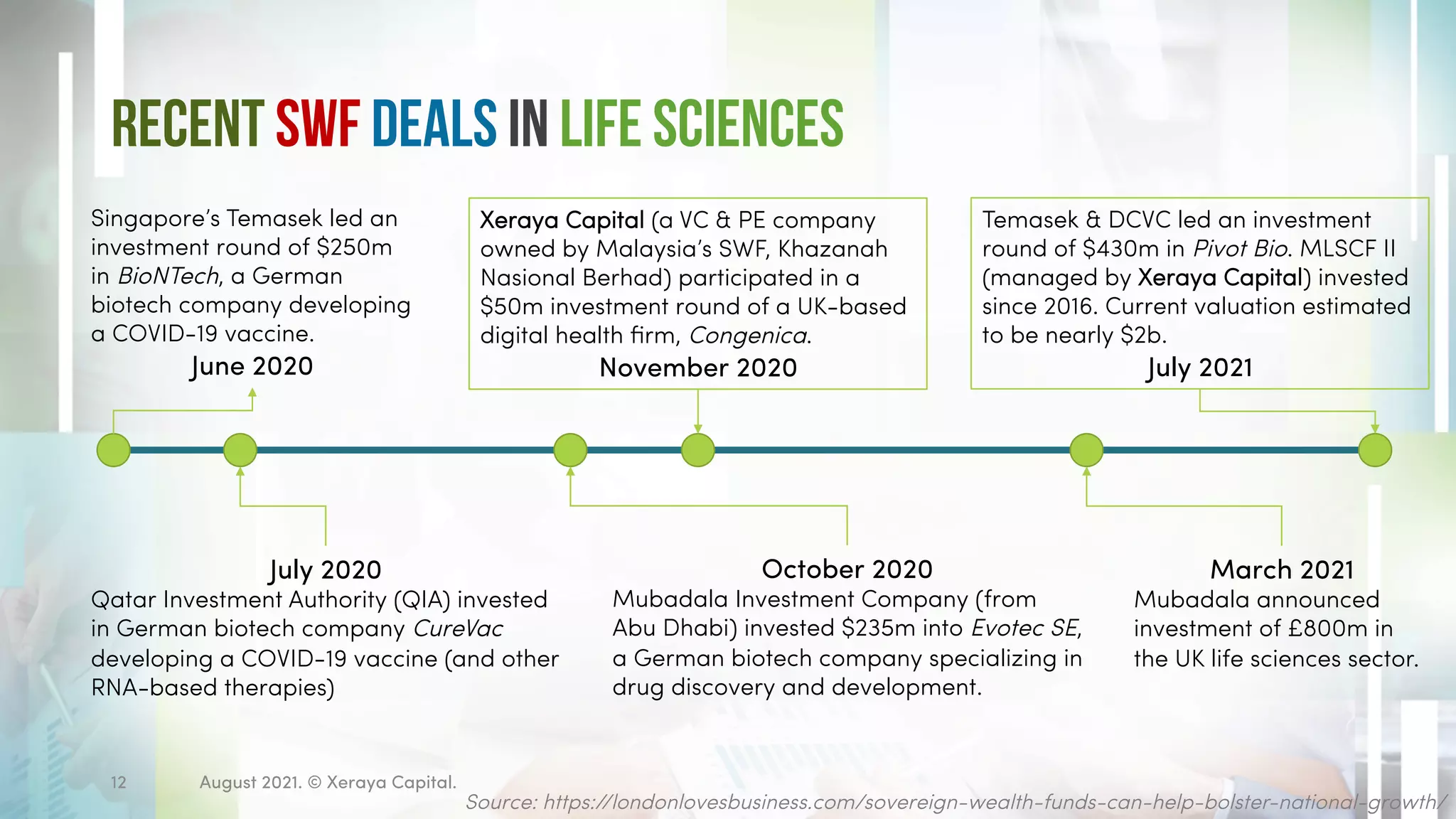 RECENT SWF DEALS IN LIFE SCIENCES

Singapore's Temasek led an investment round of \$250m in BioNTech, a German biotech company developing a COVID-19 vaccine.
June 2020

Xeraya Capital (a VC & PE company owned by Malaysia's SWF, Khazanah Nasional Berhad) participated in a \$50m investment round of a UK-based digital health firm, Congenica.
November 2020

Temasek & DCVC led an investment round of \$430m in Pivot Bio. MLSCF II (managed by Xeraya Capital) invested since 2016. Current valuation estimated to be nearly \$2b.
July 2021

July 2020
Qatar Investment Authority (QIA) invested in German biotech company CureVac developing a COVID-19 vaccine (and other RNA-based therapies)

October 2020
Mubadala Investment Company (from Abu Dhabi) invested \$235m into Evotec SE, a German biotech company specializing in drug discovery and development.

March 2021
Mubadala announced investment of £800m in the UK life sciences sector.

12 August 2021. © Xeraya Capital.
Source: https://londonlovesbusiness.com/sovereign-wealth-funds-can-help-bolster-national-growth/